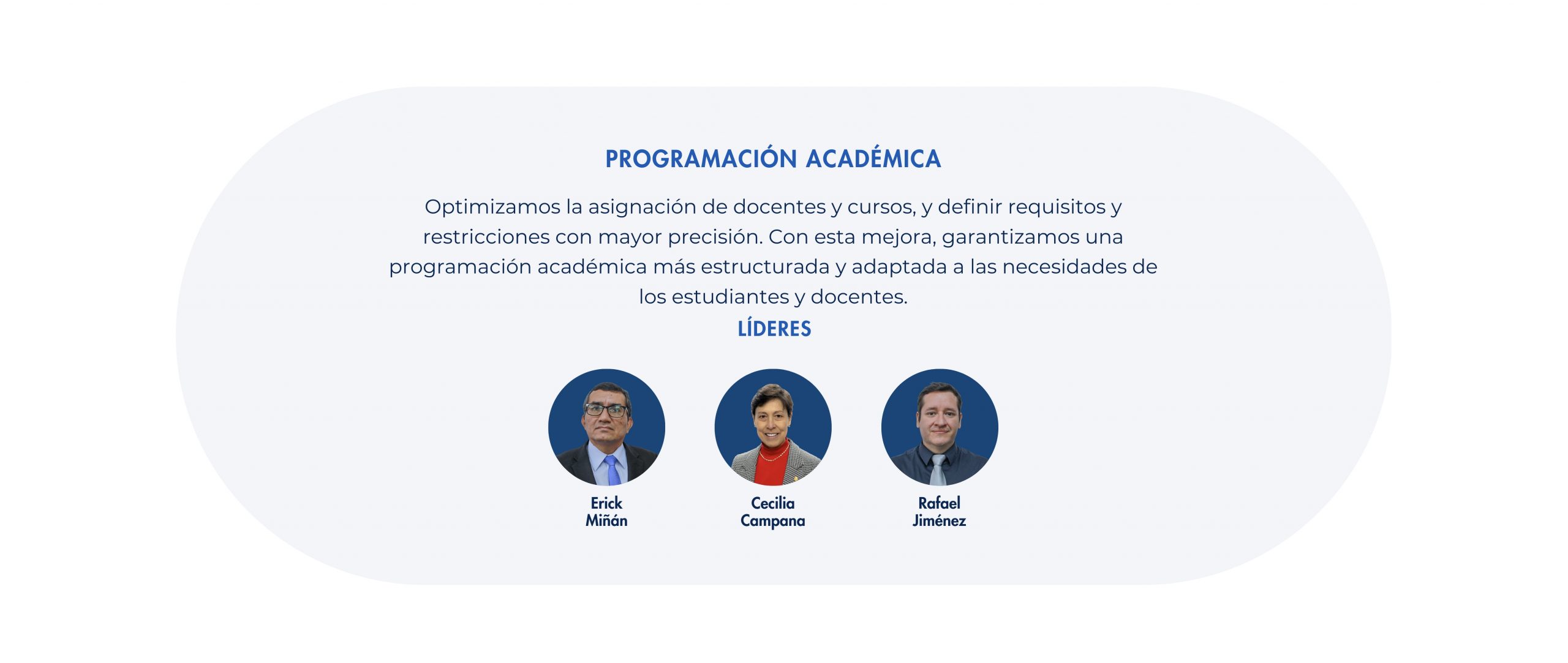 PROGRAMACIÓN ACADÉMICA

Optimizamos la asignación de docentes y cursos, y definir requisitos y restricciones con mayor precisión. Con esta mejora, garantizamos una programación académica más estructurada y adaptada a las necesidades de los estudiantes y docentes.

LÍDERES

Erick Miñán

Cecilia Campana

Rafael Jiménez